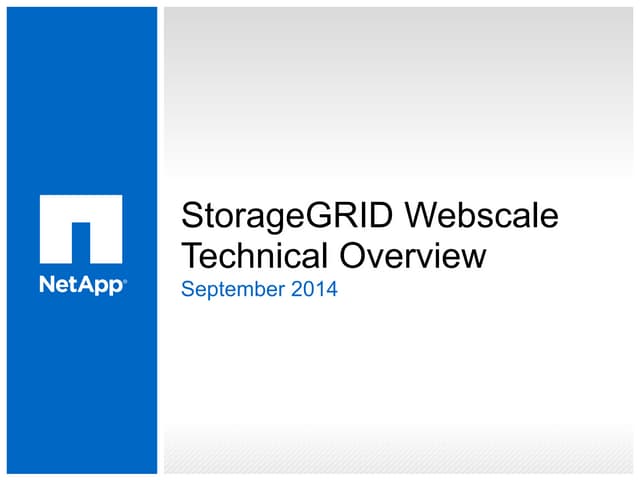 NetApp®

StorageGRID Webscale Technical Overview

September 2014